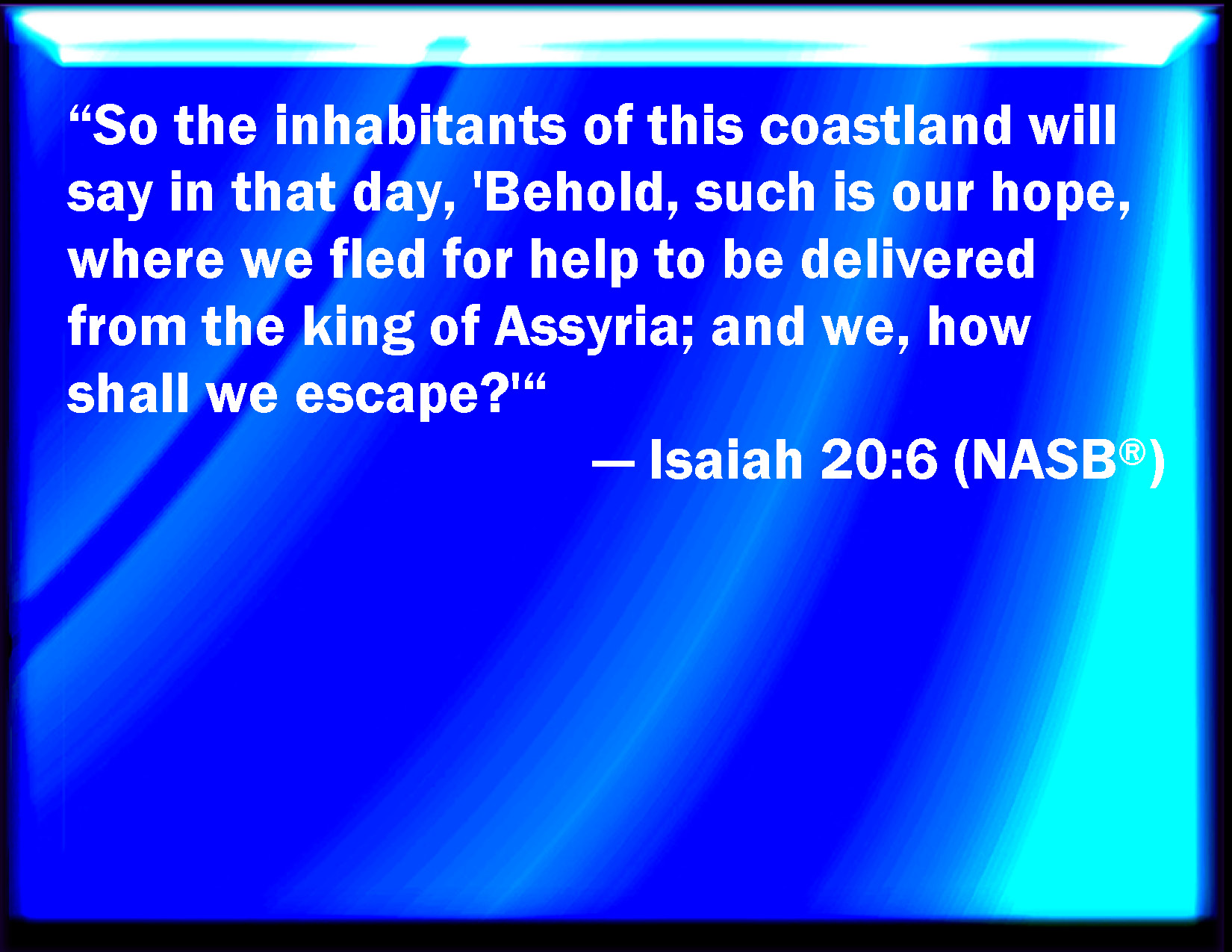 “So the inhabitants of this coastland will say in that day, 'Behold, such is our hope, where we fled for help to be delivered from the king of Assyria; and we, how shall we escape?'“

— Isaiah 20:6 (NASB®)